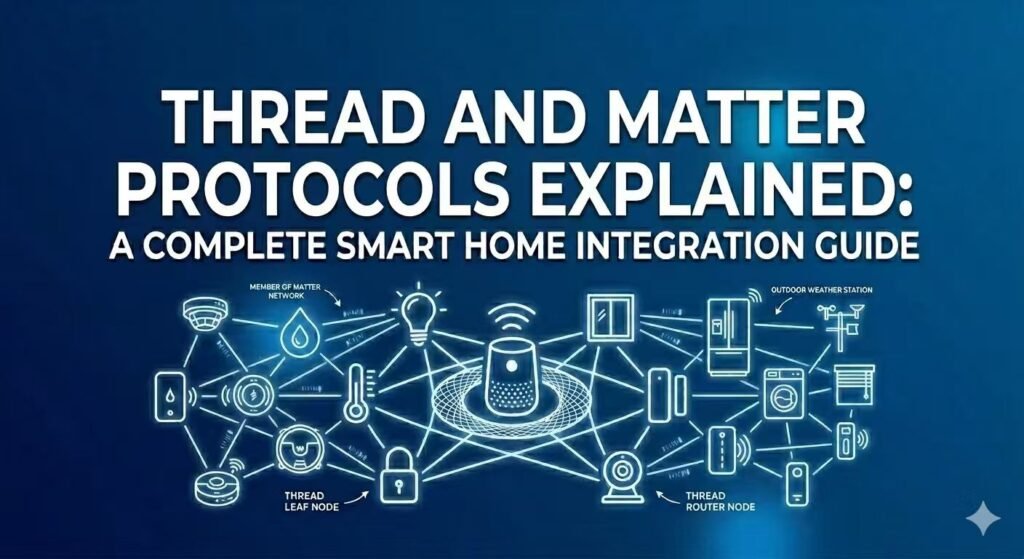 THREAD AND MATTER PROTOCOLS EXPLAINED:
A COMPLETE SMART HOME INTEGRATION GUIDE

MEMBER OF MATTER NETWORK

OUTDOOR WEATHER STATION

THREAD LEAF NODE

THREAD ROUTER NODE